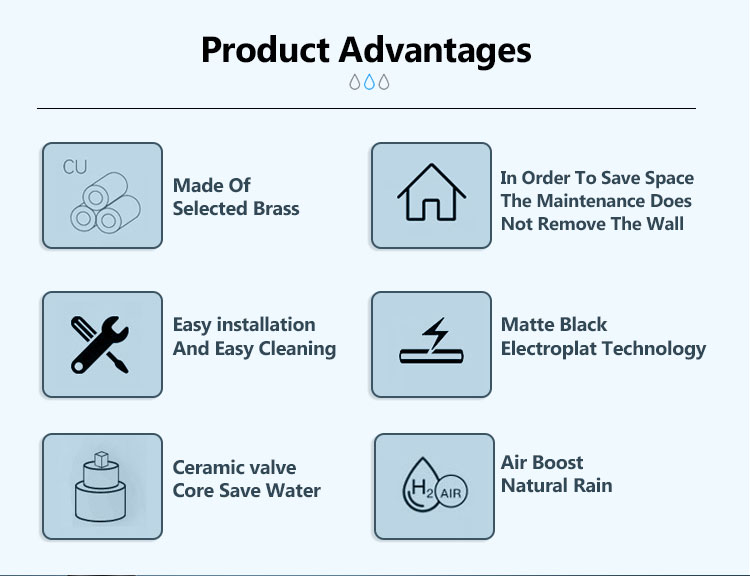 Product Advantages

CU

Made Of Selected Brass

In Order To Save Space The Maintenance Does Not Remove The Wall

Easy installation And Easy Cleaning

Matte Black Electroplat Technology

Ceramic valve Core Save Water

$H_2$ AIR

Air Boost Natural Rain